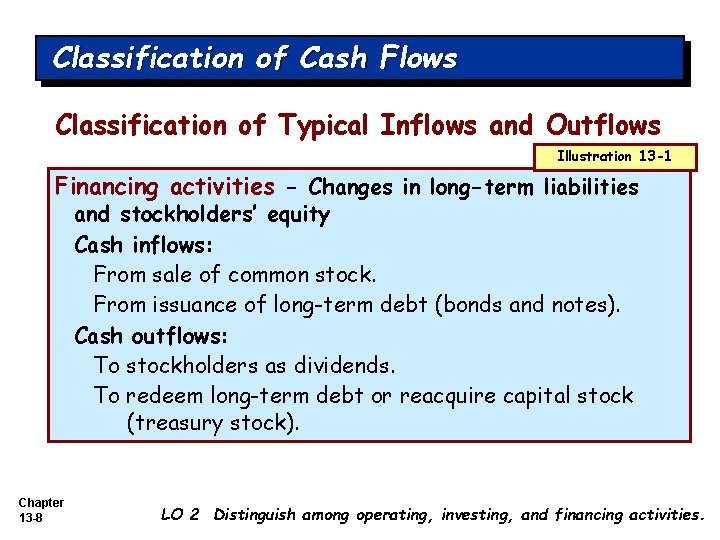 Classification of Cash Flows

Classification of Typical Inflows and Outflows

Illustration 13-1

Financing activities - Changes in long-term liabilities and stockholders' equity

Cash inflows:

From sale of common stock.

From issuance of long-term debt (bonds and notes).

Cash outflows:

To stockholders as dividends.

To redeem long-term debt or reacquire capital stock (treasury stock).

Chapter 13-8

LO 2 Distinguish among operating, investing, and financing activities.